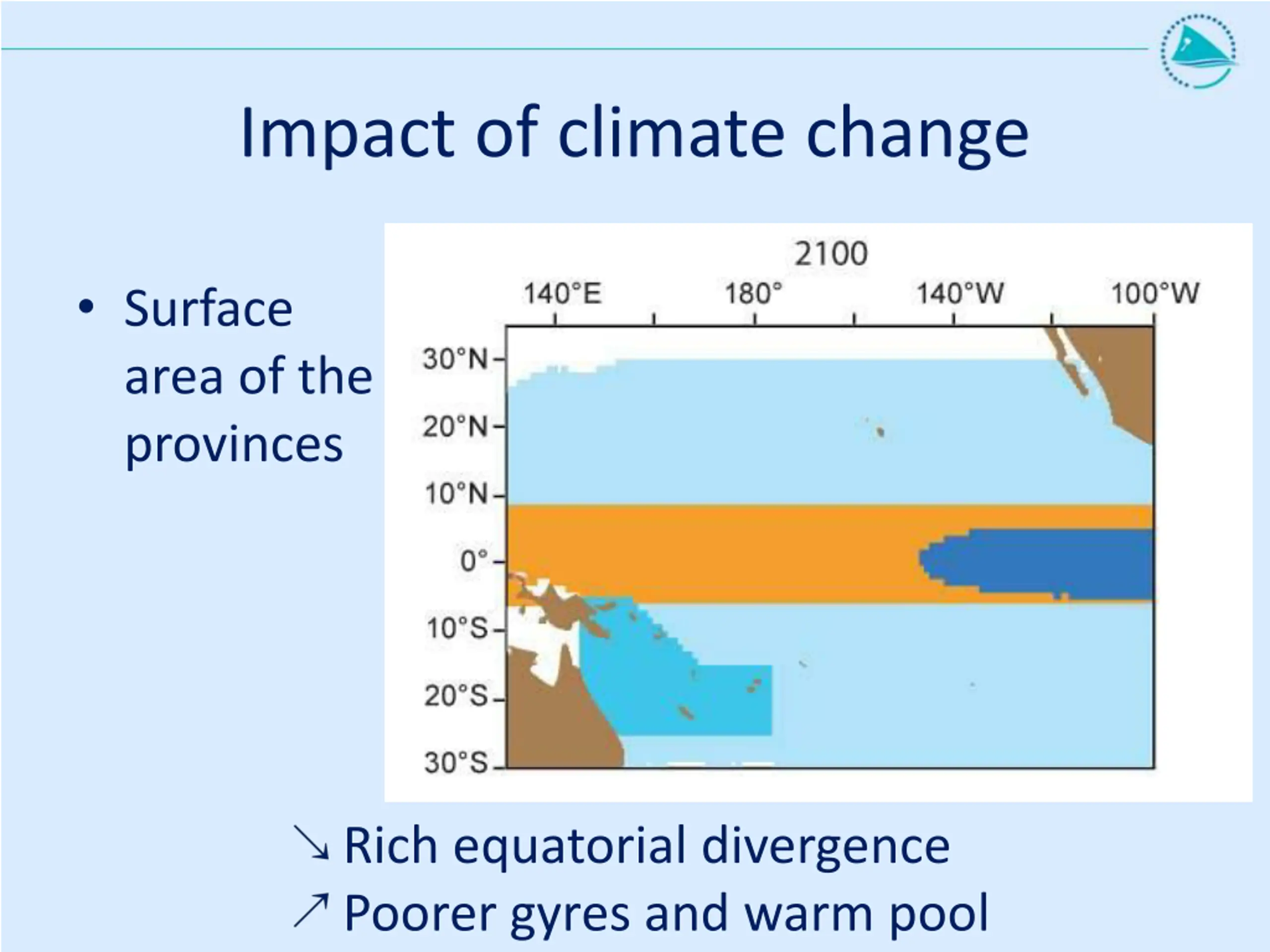 Impact of climate change

• Surface area of the provinces

2100

140°E 180° 140°W 100°W

30°N
20°N
10°N
0°
10°S
20°S
30°S

↘ Rich equatorial divergence
↗ Poorer gyres and warm pool